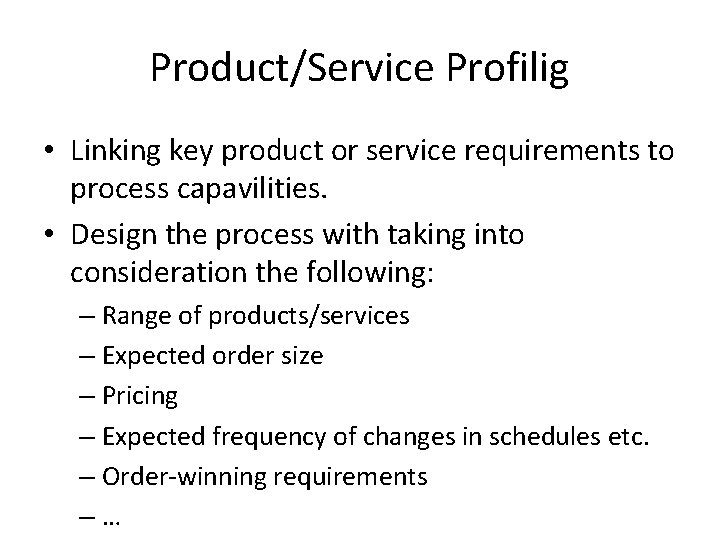 Product/Service Profilig

• Linking key product or service requirements to process capavilities.

• Design the process with taking into consideration the following:

– Range of products/services

– Expected order size

– Pricing

– Expected frequency of changes in schedules etc.

– Order-winning requirements

– ...